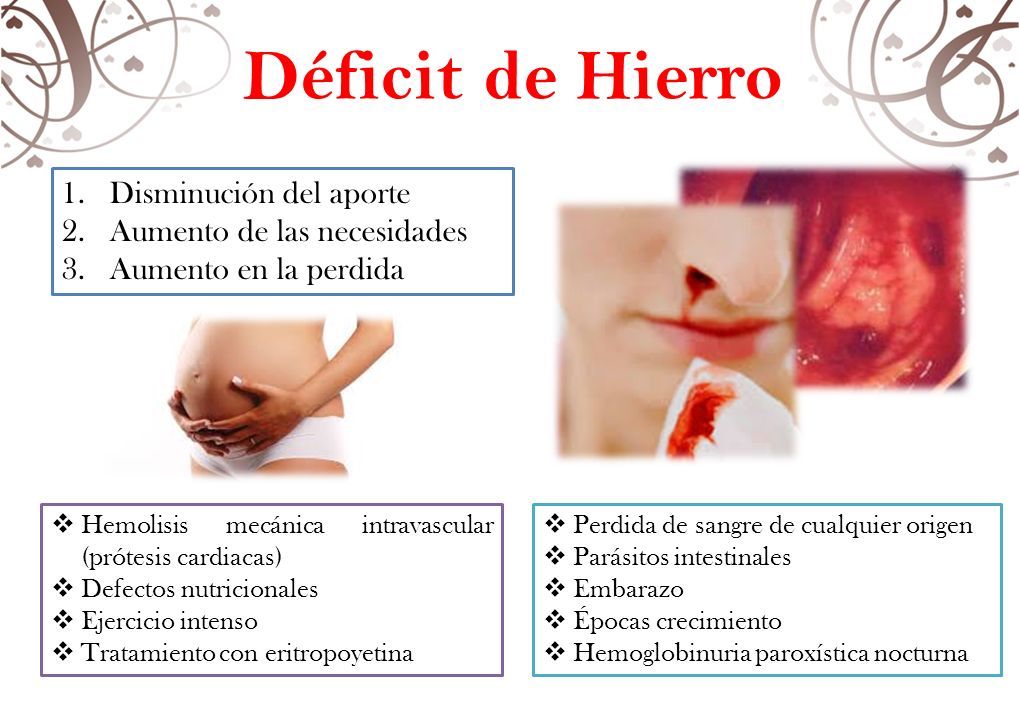 Déficit de Hierro

1. Disminución del aporte
2. Aumento de las necesidades
3. Aumento en la perdida

❖ Hemolisis mecánica intravascular (prótesis cardiacas)
❖ Defectos nutricionales
❖ Ejercicio intenso
❖ Tratamiento con eritropoyetina

❖ Perdida de sangre de cualquier origen
❖ Parásitos intestinales
❖ Embarazo
❖ Épocas crecimiento
❖ Hemoglobinuria paroxística nocturna